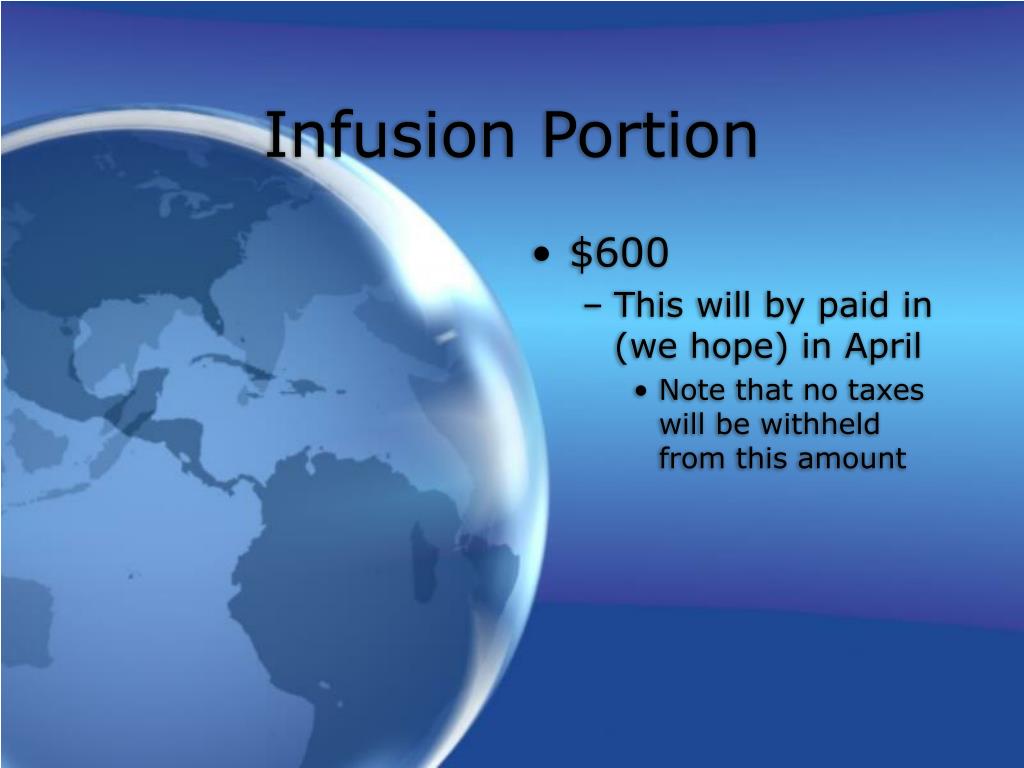 Infusion Portion

• \$600
– This will by paid in (we hope) in April
• Note that no taxes will be withheld from this amount